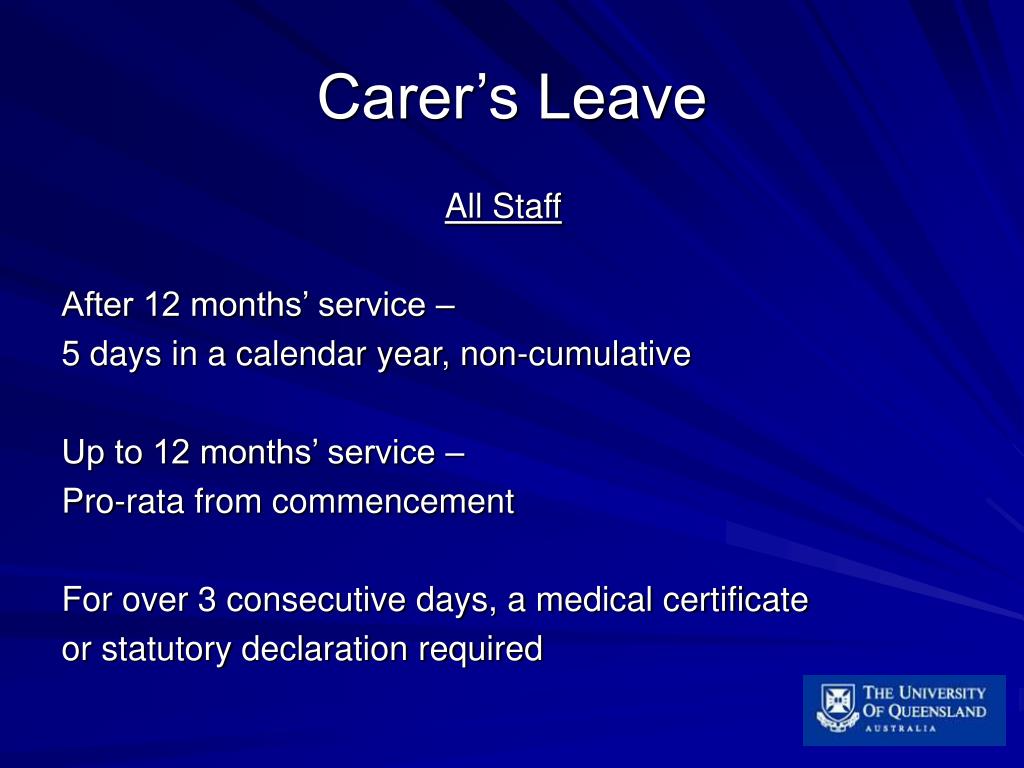 Carer’s Leave

All Staff

After 12 months’ service –
5 days in a calendar year, non-cumulative

Up to 12 months’ service –
Pro-rata from commencement

For over 3 consecutive days, a medical certificate or statutory declaration required

THE UNIVERSITY OF QUEENSLAND
AUSTRALIA